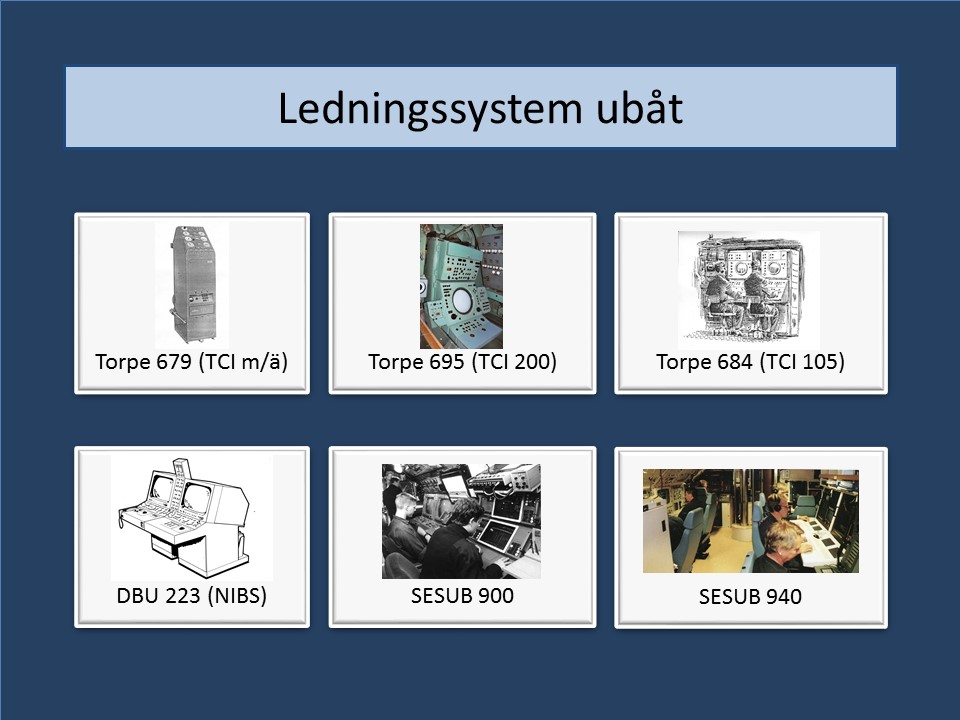 Ledningssystem ubåt

Torpe 679 (TCI m/ä)

Torpe 695 (TCI 200)

Torpe 684 (TCI 105)

DBU 223 (NIBS)

SESUB 900

SESUB 940